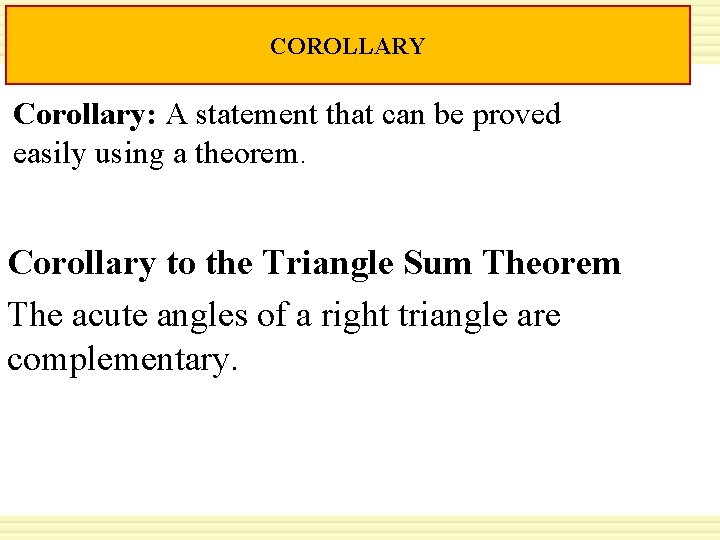 COROLLARY

Corollary: A statement that can be proved easily using a theorem.

Corollary to the Triangle Sum Theorem

The acute angles of a right triangle are complementary.